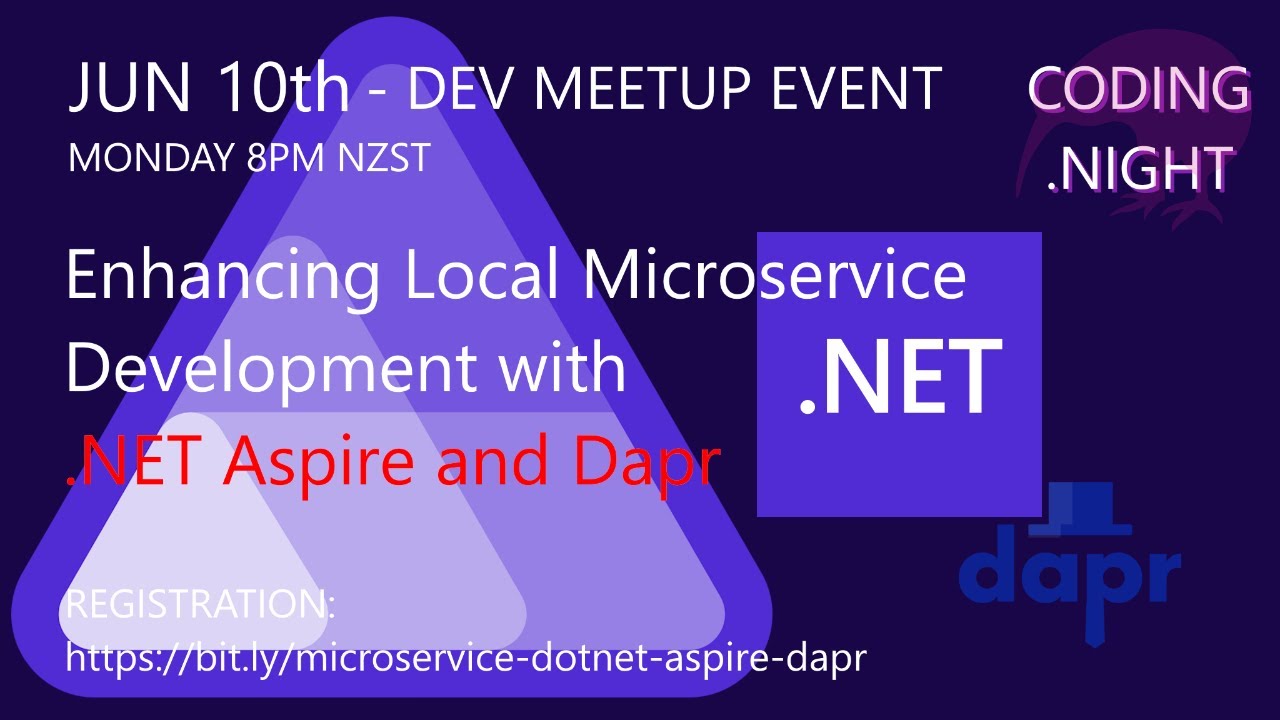 JUN 10th - DEV MEETUP EVENT
MONDAY 8PM NZST

CODING
.NIGHT

Enhancing Local Microservice Development with
.NET Aspire and Dapr

.NET

dapr

REGISTRATION:
https://bit.ly/microservice-dotnet-aspire-dapr